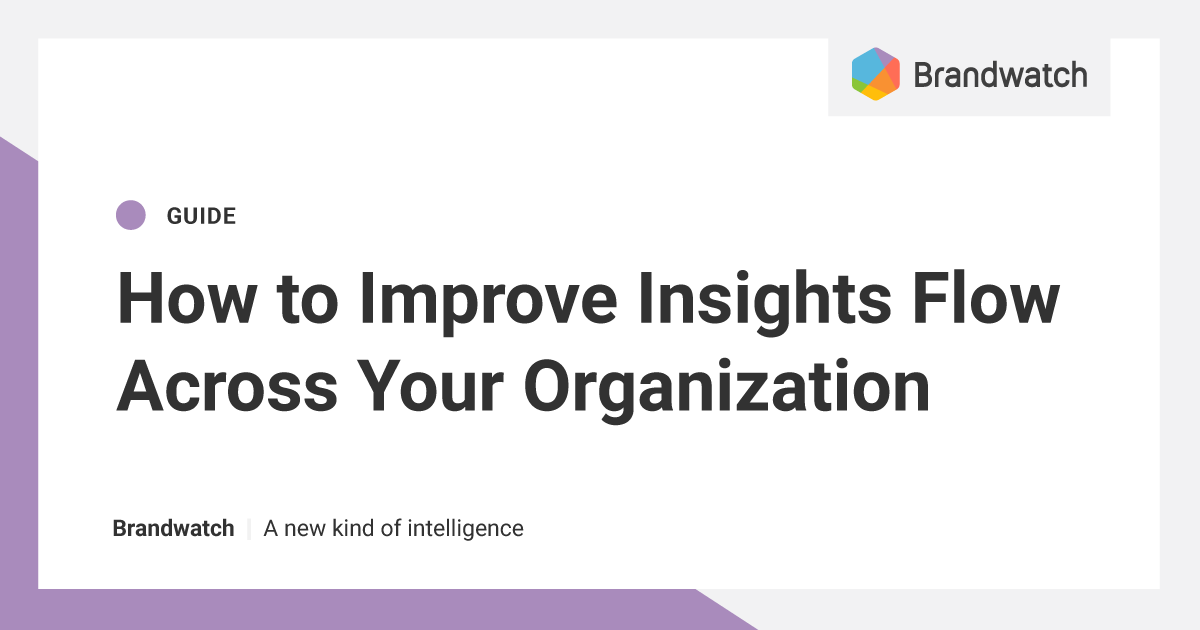 Brandwatch

GUIDE

How to Improve Insights Flow Across Your Organization

Brandwatch | A new kind of intelligence